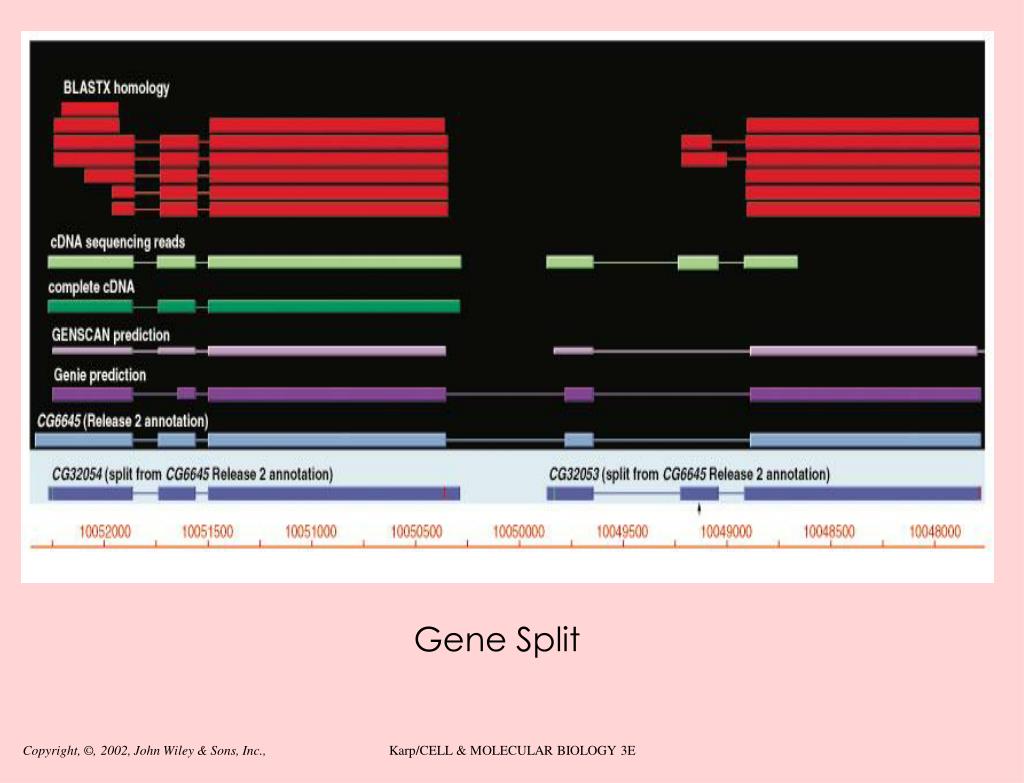 BLASTX homology

cDNA sequencing reads

complete cDNA

GENSCAN prediction

Genie prediction

CG6645 (Release 2 annotation)

CG32054 (split from CG6645 Release 2 annotation)

CG32053 (split from CG6645 Release 2 annotation)

10052000 10051500 10051000 10050500 10050000 10049500 10049000 10048500 10048000

Gene Split

Copyright, ©, 2002, John Wiley & Sons, Inc.,

Karp/CELL & MOLECULAR BIOLOGY 3E